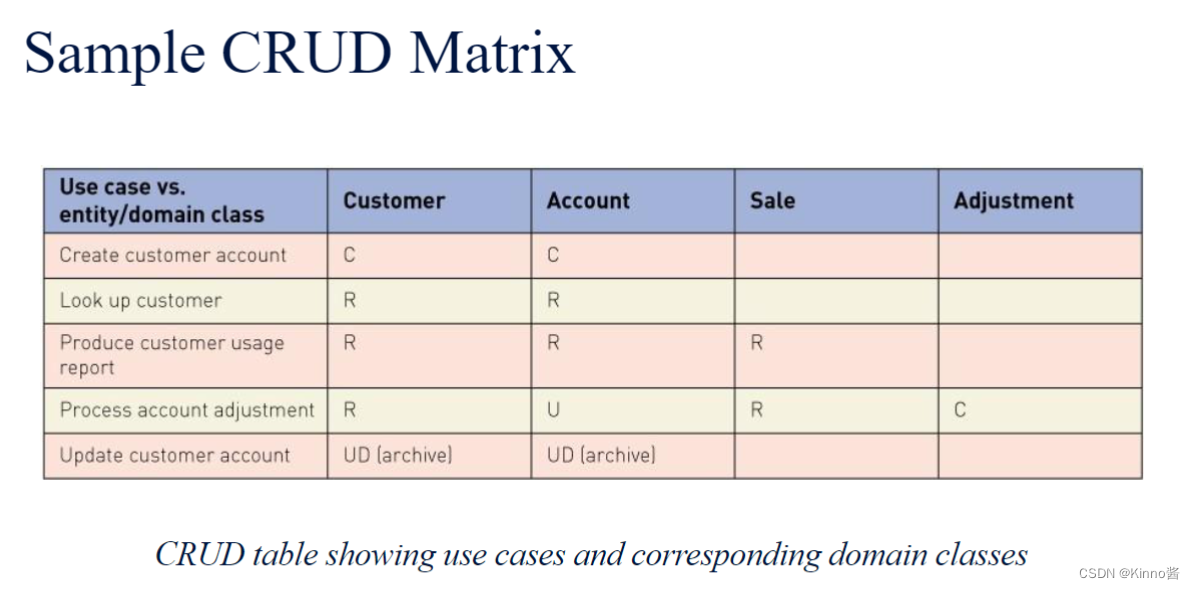 Sample CRUD Matrix

| Use case vs. entity/domain class | Customer | Account | Sale | Adjustment |
|---|---|---|---|---|
| Create customer account | C | C | | |
| Look up customer | R | R | | |
| Produce customer usage report | R | R | R | |
| Process account adjustment | R | U | R | C |
| Update customer account | UD (archive) | UD (archive) | | |

CRUD table showing use cases and corresponding domain classes

CSDN @Kinno酱